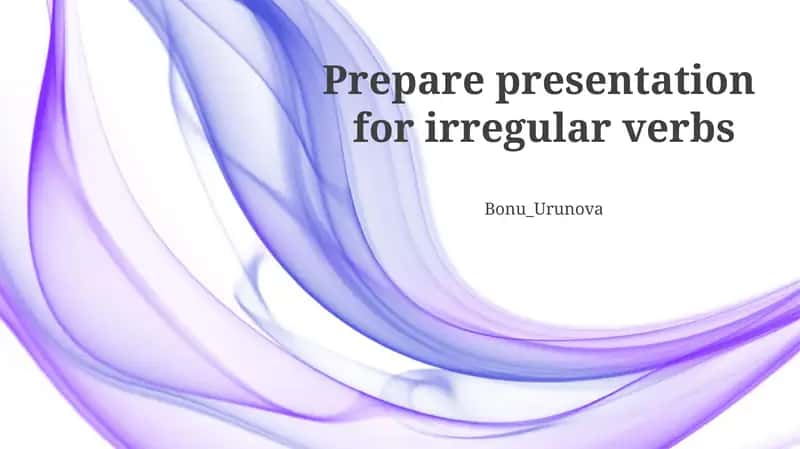 Prepare presentation for irregular verbs

Bonu_Urunova